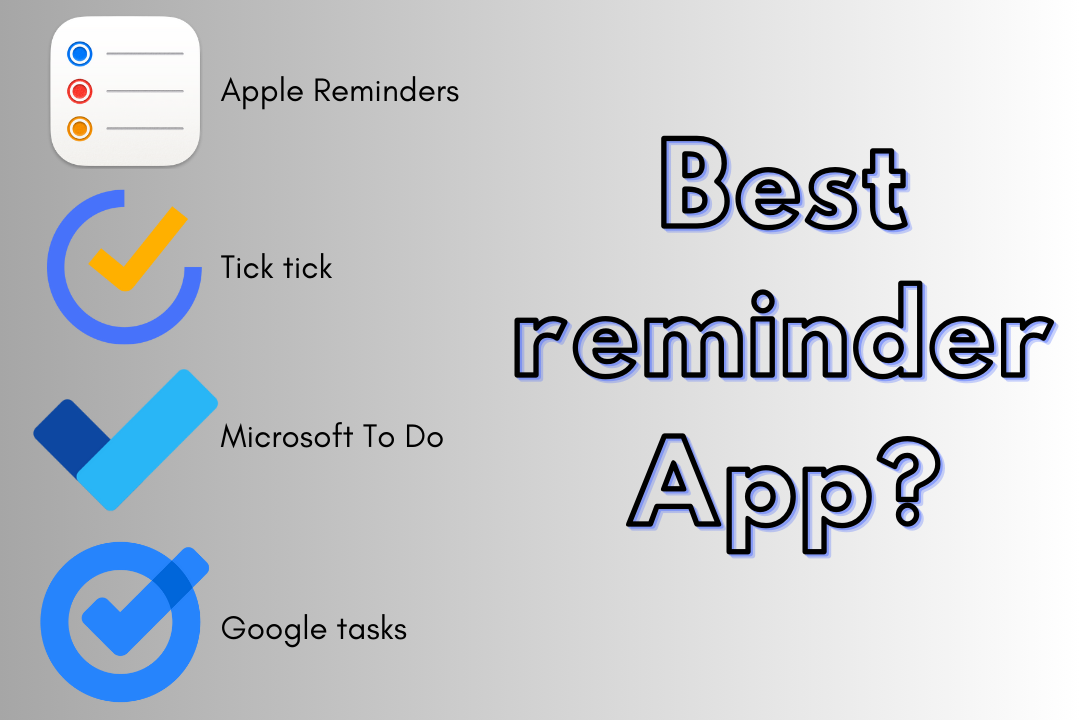 Apple Reminders

Tick tick

Microsoft To Do

Google tasks

Best reminder App?